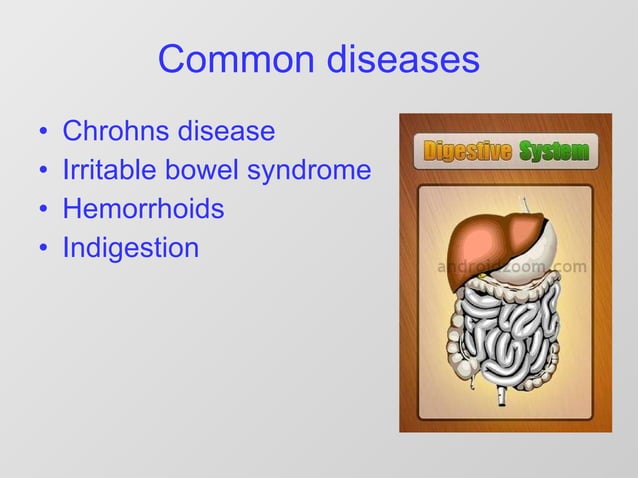 Common diseases

• Chrohns disease
• Irritable bowel syndrome
• Hemorrhoids
• Indigestion

Digestive System

androidzoom.com